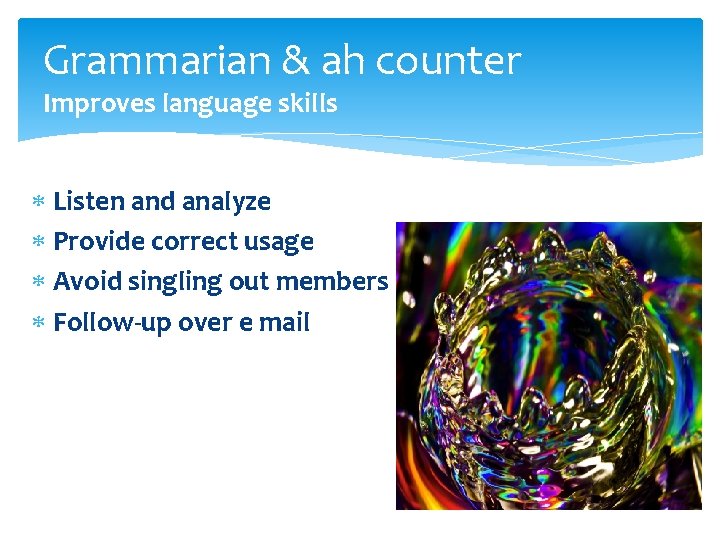 Grammarian & ah counter
Improves language skills

* Listen and analyze
* Provide correct usage
* Avoid singling out members
* Follow-up over e mail